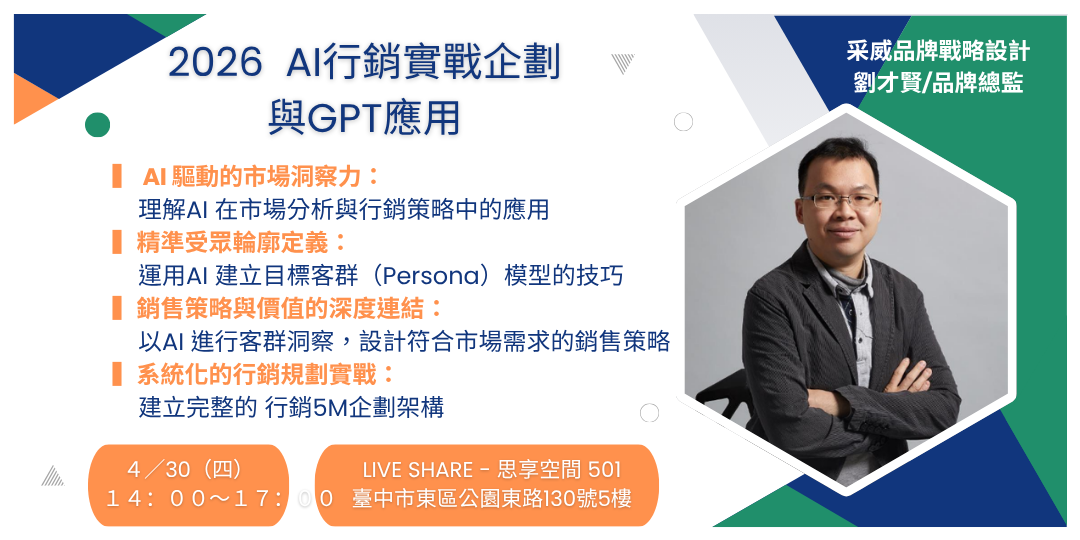 2026 AI行銷實戰企劃
與GPT應用

采威品牌戰略設計
劉才賢/品牌總監

AI 驅動的市場洞察力：
理解AI 在市場分析與行銷策略中的應用

精準受眾輪廓定義：
運用AI 建立目標客群（Persona）模型的技巧

銷售策略與價值的深度連結：
以AI 進行客群洞察，設計符合市場需求的銷售策略

系統化的行銷規劃實戰：
建立完整的 行銷5M企劃架構

4／30（四）
１４：００～１７：００

LIVE SHARE - 思享空間 501
臺中市東區公園東路130號5樓